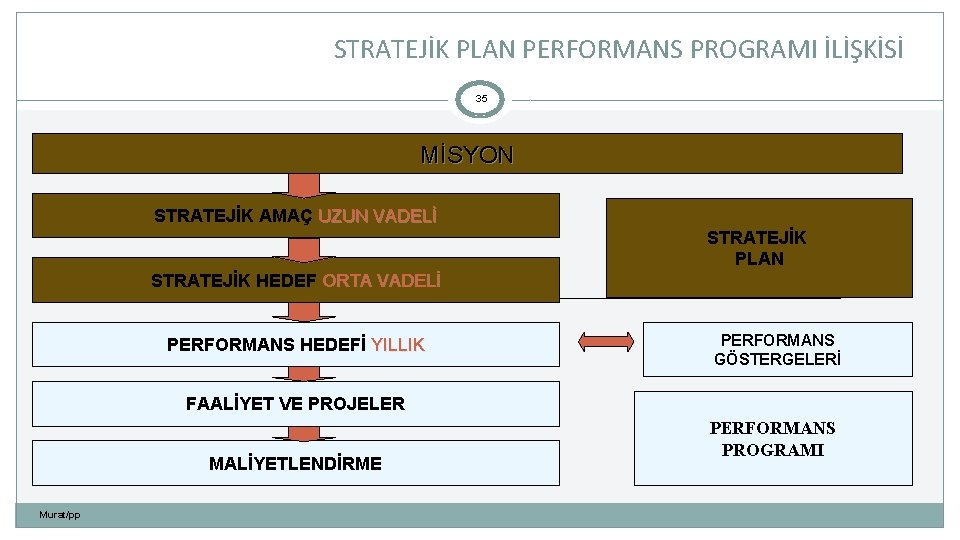 STRATEJİK PLAN PERFORMANS PROGRAMI İLİŞKİSİ

35

MİSYON

STRATEJİK AMAÇ UZUN VADELİ

STRATEJİK HEDEF ORTA VADELİ

PERFORMANS HEDEFİ YILLIK

FAALİYET VE PROJELER

MALİYETLENDİRME

STRATEJİK PLAN

PERFORMANS GÖSTERGELERİ

PERFORMANS PROGRAMI

Murat/pp